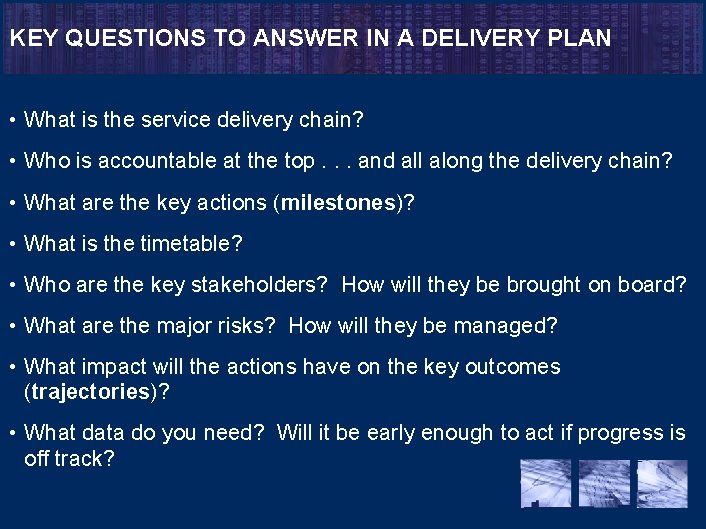 KEY QUESTIONS TO ANSWER IN A DELIVERY PLAN

• What is the service delivery chain?

• Who is accountable at the top . . . and all along the delivery chain?

• What are the key actions (milestones)?

• What is the timetable?

• Who are the key stakeholders? How will they be brought on board?

• What are the major risks? How will they be managed?

• What impact will the actions have on the key outcomes (trajectories)?

• What data do you need? Will it be early enough to act if progress is off track?